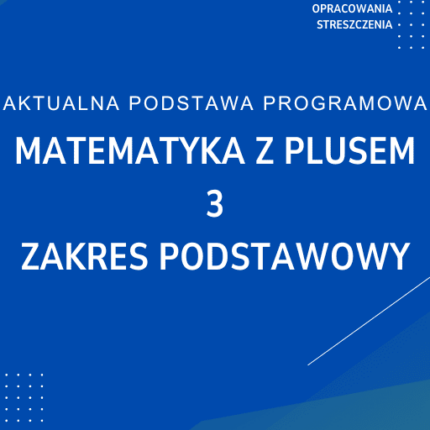 OPRACOWANIA
STRESZCZENIA

AKTUALNA PODSTAWA PROGRAMOWA

MATEMATYKA Z PLUSEM
3
ZAKRES PODSTAWOWY